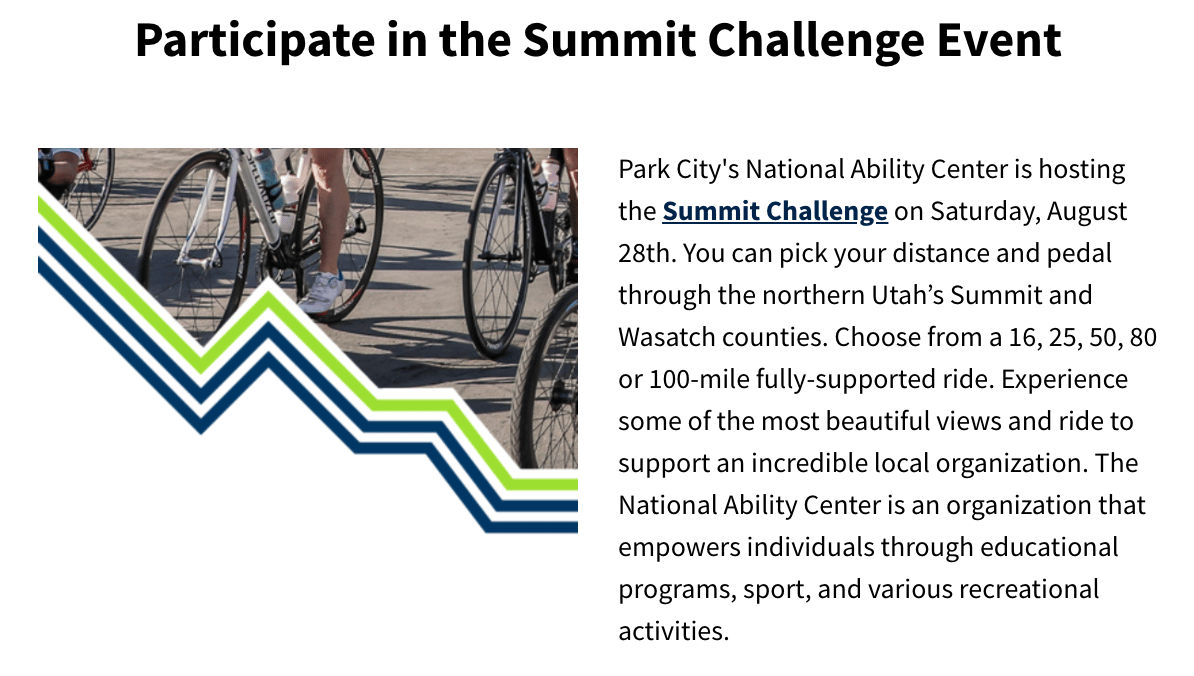 Participate in the Summit Challenge Event

Park City's National Ability Center is hosting the Summit Challenge on Saturday, August 28th. You can pick your distance and pedal through the northern Utah’s Summit and Wasatch counties. Choose from a 16, 25, 50, 80 or 100-mile fully-supported ride. Experience some of the most beautiful views and ride to support an incredible local organization. The National Ability Center is an organization that empowers individuals through educational programs, sport, and various recreational activities.